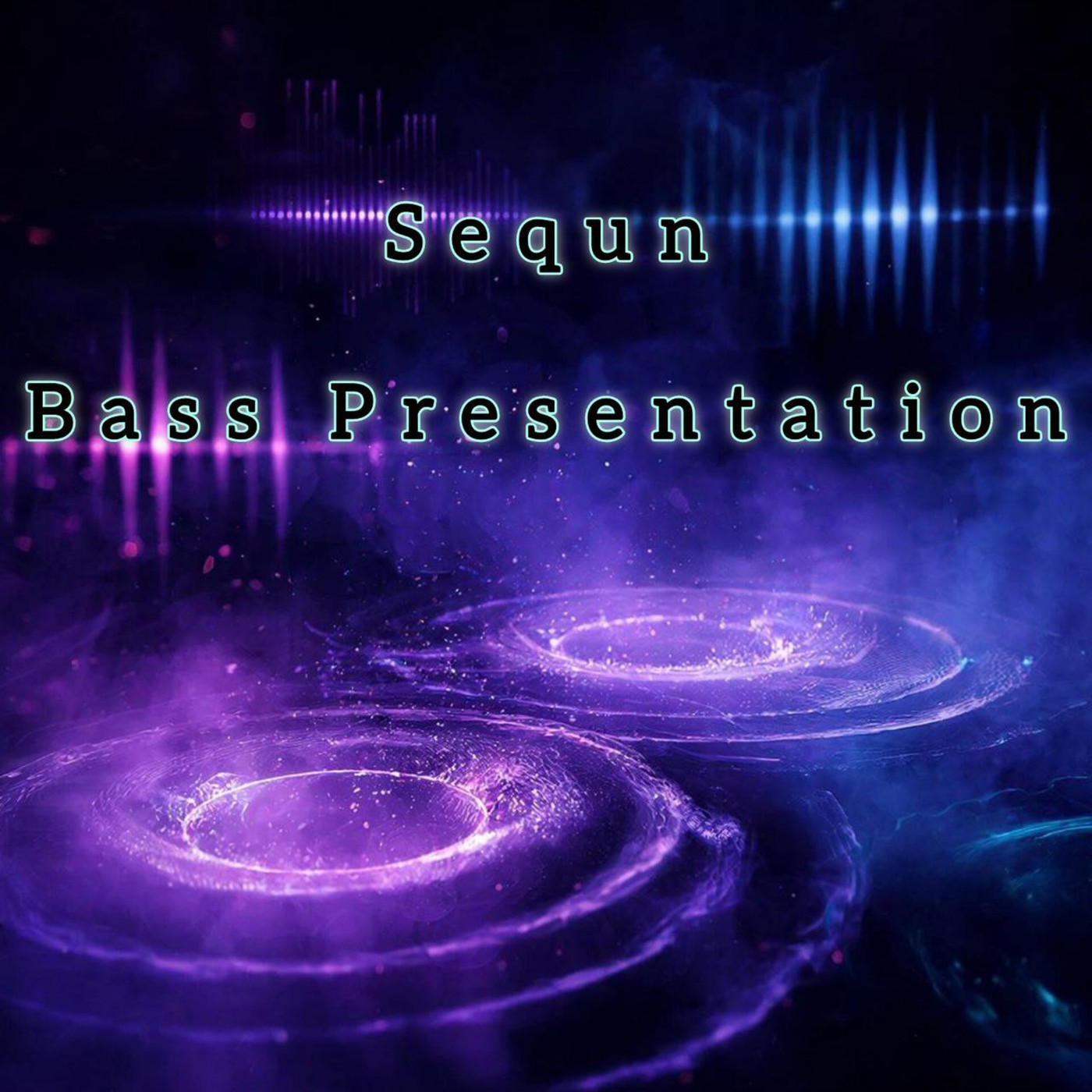 Sequn

Bass Presentation